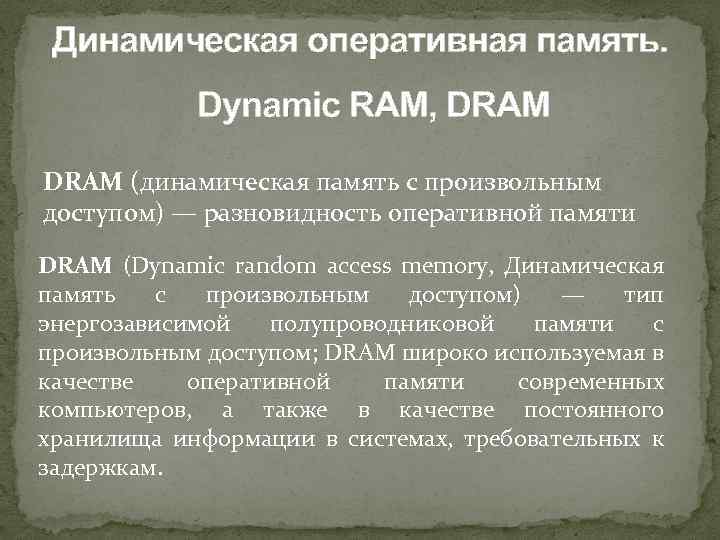 Динамическая оперативная память.

Dynamic RAM, DRAM

DRAM (динамическая память с произвольным доступом) — разновидность оперативной памяти

DRAM (Dynamic random access memory, Динамическая память с произвольным доступом) — тип энергозависимой полупроводниковой памяти с произвольным доступом; DRAM широко используемая в качестве оперативной памяти современных компьютеров, а также в качестве постоянного хранилища информации в системах, требовательных к задержкам.